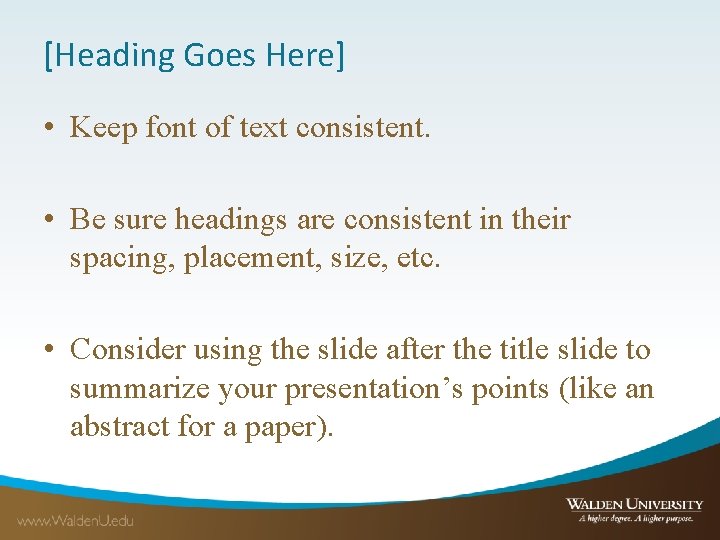 [Heading Goes Here]

• Keep font of text consistent.

• Be sure headings are consistent in their spacing, placement, size, etc.

• Consider using the slide after the title slide to summarize your presentation's points (like an abstract for a paper).

www.WaldenU.edu

WALDEN UNIVERSITY
A higher degree. A higher purpose.